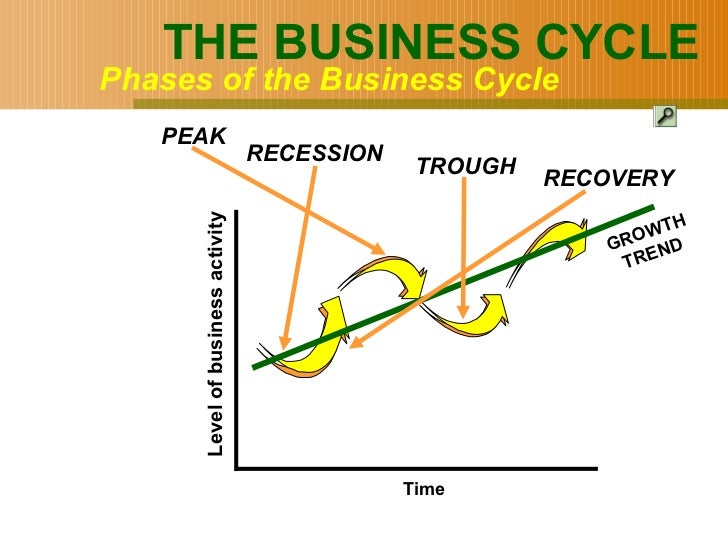 THE BUSINESS CYCLE
Phases of the Business Cycle

PEAK
RECESSION
TROUGH
RECOVERY
GROWTH TREND
Level of business activity
Time